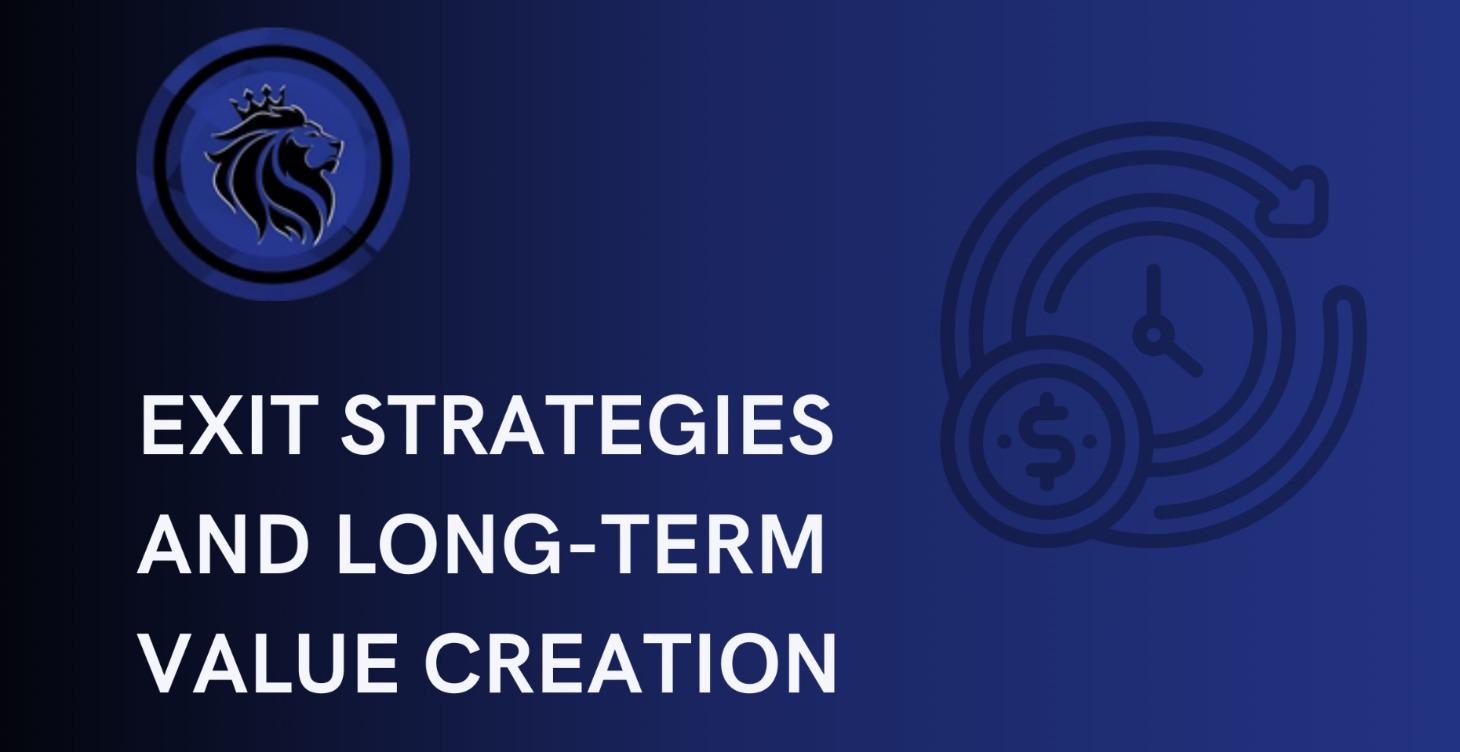 EXIT STRATEGIES AND LONG-TERM VALUE CREATION

$